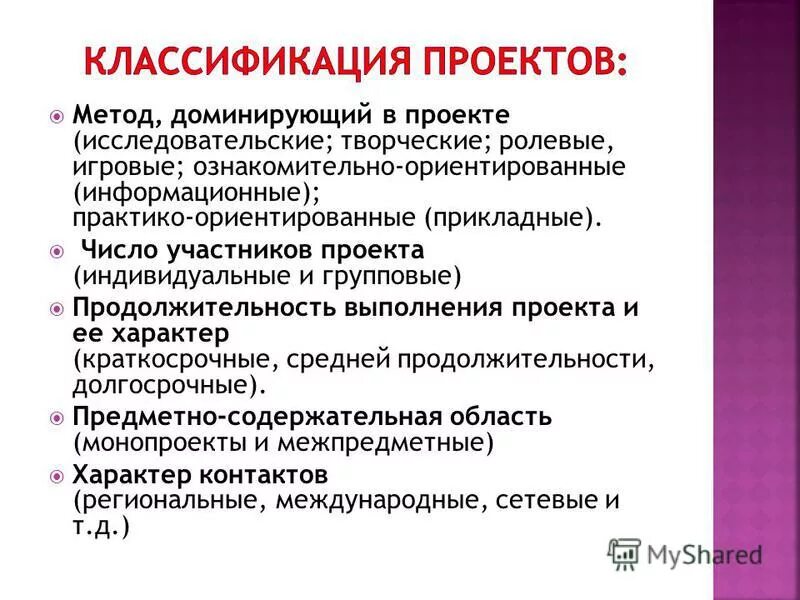 КЛАССИФИКАЦИЯ ПРОЕКТОВ:

Метод, доминирующий в проекте (исследовательские; творческие; ролевые, игровые; ознакомительно-ориентированные (информационные); практико-ориентированные (прикладные).

Число участников проекта (индивидуальные и групповые)

Продолжительность выполнения проекта и ее характер (краткосрочные, средней продолжительности, долгосрочные).

Предметно-содержательная область (монопроекты и межпредметные)

Характер контактов (региональные, международные, сетевые и т.д.)

MyShared